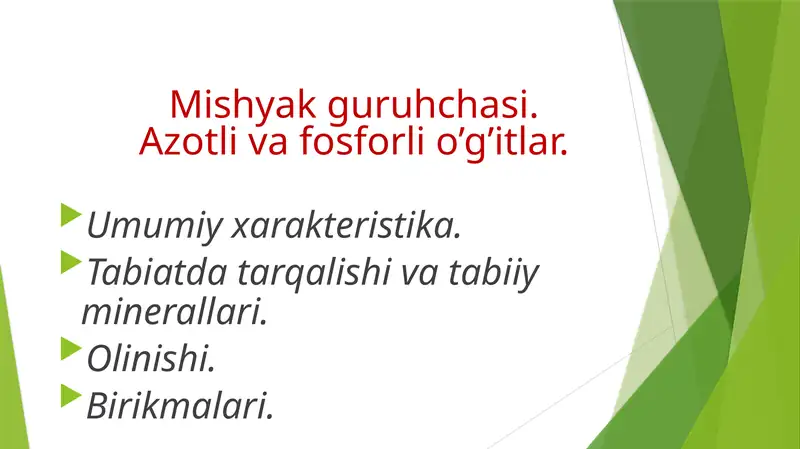 Mishyak guruhchasi. Azotli va fosforli o’g’itlar.

Umumiy xarakteristika.

Tabiatda tarqalishi va tabiiy minerallari.

Olinishi.

Birikmalari.